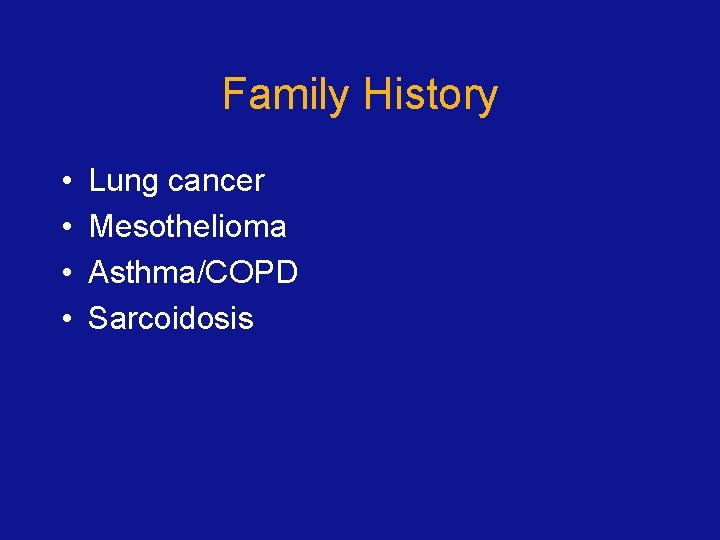 Family History

• Lung cancer
• Mesothelioma
• Asthma/COPD
• Sarcoidosis